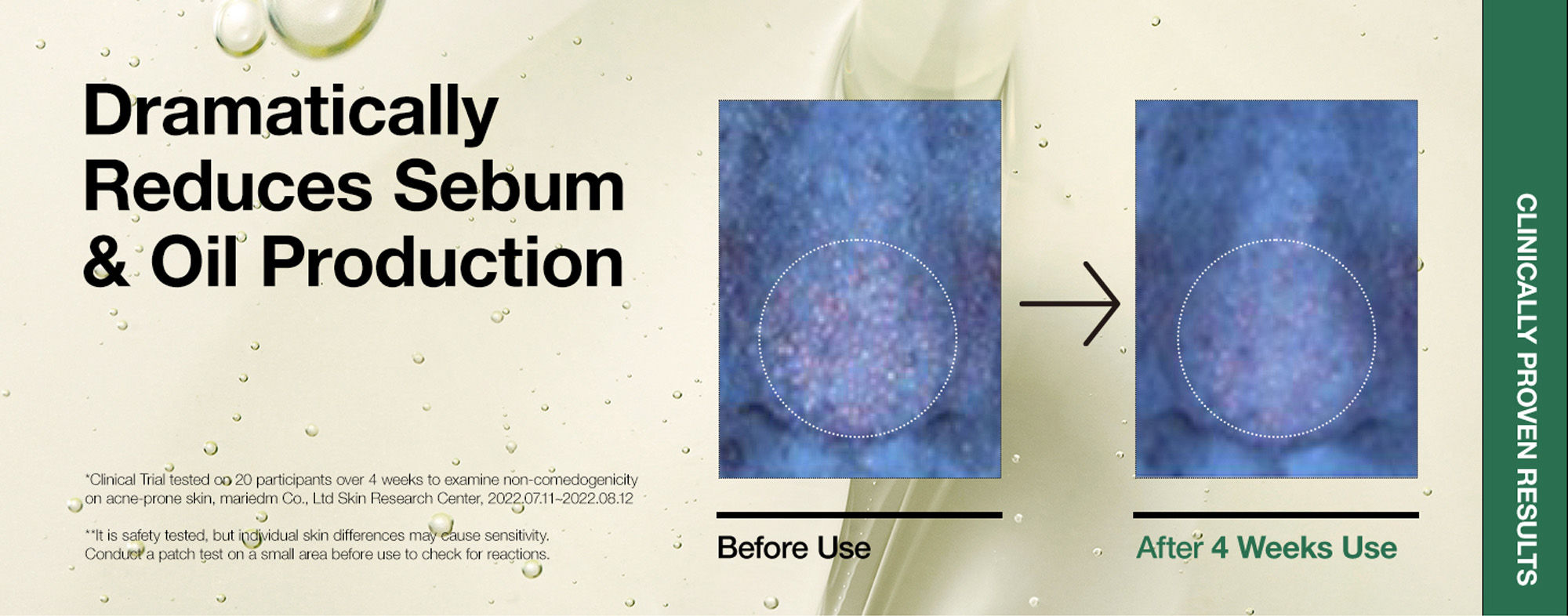 Dramatically Reduces Sebum & Oil Production

*Clinical Trial tested on 20 participants over 4 weeks to examine non-comedogenicity on acne-prone skin, mariedm Co., Ltd Skin Research Center, 2022.07.11~2022.08.12

**It is safety tested, but individual skin differences may cause sensitivity. Conduct a patch test on a small area before use to check for reactions.

Before Use

After 4 Weeks Use

CLINICALLY PROVEN RESULTS